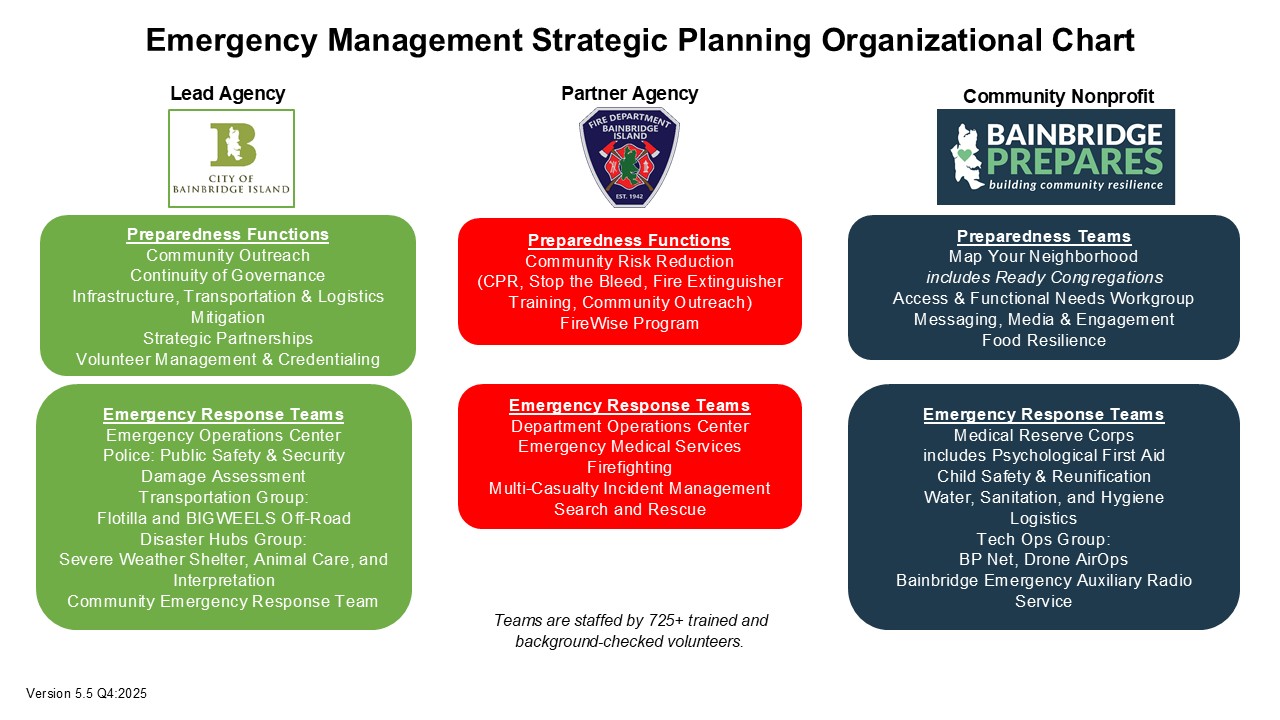 Emergency Management Strategic Planning Organizational Chart

Lead Agency

B
CITY OF
BAINBRIDGE ISLAND

Preparedness Functions
Community Outreach
Continuity of Governance
Infrastructure, Transportation & Logistics
Mitigation
Strategic Partnerships
Volunteer Management & Credentialing

Emergency Response Teams
Emergency Operations Center
Police: Public Safety & Security
Damage Assessment
Transportation Group:
Flotilla and BIGWEELS Off-Road
Disaster Hubs Group:
Severe Weather Shelter, Animal Care, and Interpretation
Community Emergency Response Team

Partner Agency

FIRE DEPARTMENT
BAINBRIDGE ISLAND
EST. 1942

Preparedness Functions
Community Risk Reduction
(CPR, Stop the Bleed, Fire Extinguisher Training, Community Outreach)
FireWise Program

Emergency Response Teams
Department Operations Center
Emergency Medical Services
Firefighting
Multi-Casualty Incident Management
Search and Rescue

Teams are staffed by 725+ trained and background-checked volunteers.

Community Nonprofit

BAINBRIDGE
PREPARES
building community resilience

Preparedness Teams
Map Your Neighborhood
includes Ready Congregations
Access & Functional Needs Workgroup
Messaging, Media & Engagement
Food Resilience

Emergency Response Teams
Medical Reserve Corps
includes Psychological First Aid
Child Safety & Reunification
Water, Sanitation, and Hygiene
Logistics
Tech Ops Group:
BP Net, Drone AirOps
Bainbridge Emergency Auxiliary Radio Service

Version 5.5 Q4:2025